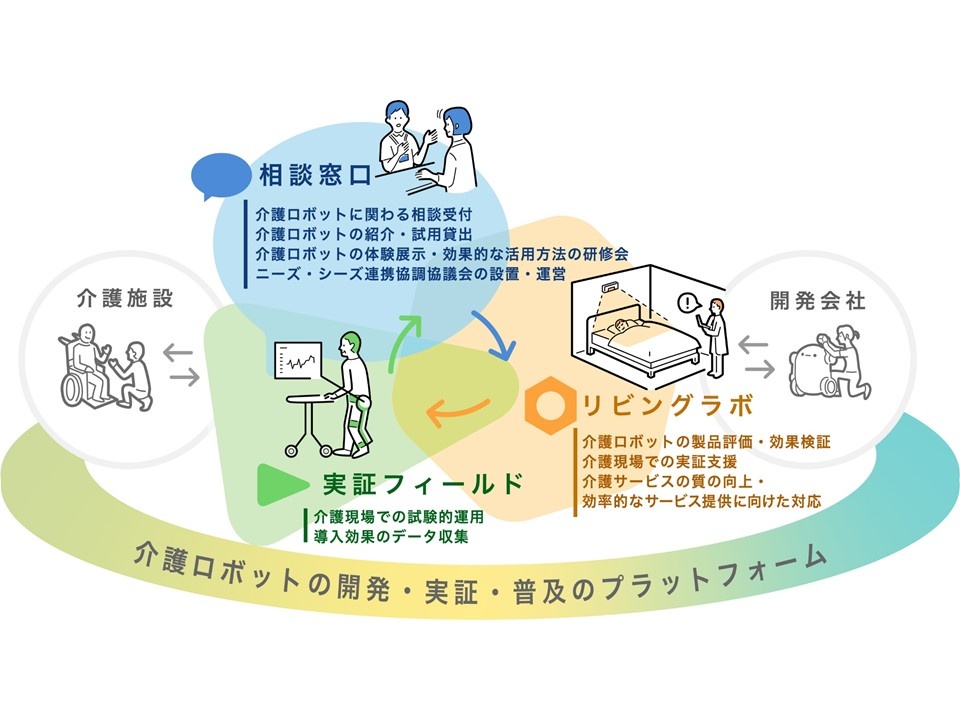 相談窓口

介護ロボットに関わる相談受付
介護ロボットの紹介・試用貸出
介護ロボットの体験展示・効果的な活用方法の研修会
ニーズ・シーズ連携協調協議会の設置・運営

介護施設

開発会社

リビングラボ

介護ロボットの製品評価・効果検証
介護現場での実証支援
介護サービスの質の向上・
効率的なサービス提供に向けた対応

実証フィールド

介護現場での試験的運用
導入効果のデータ収集

介護ロボットの開発・実証・普及のプラットフォーム